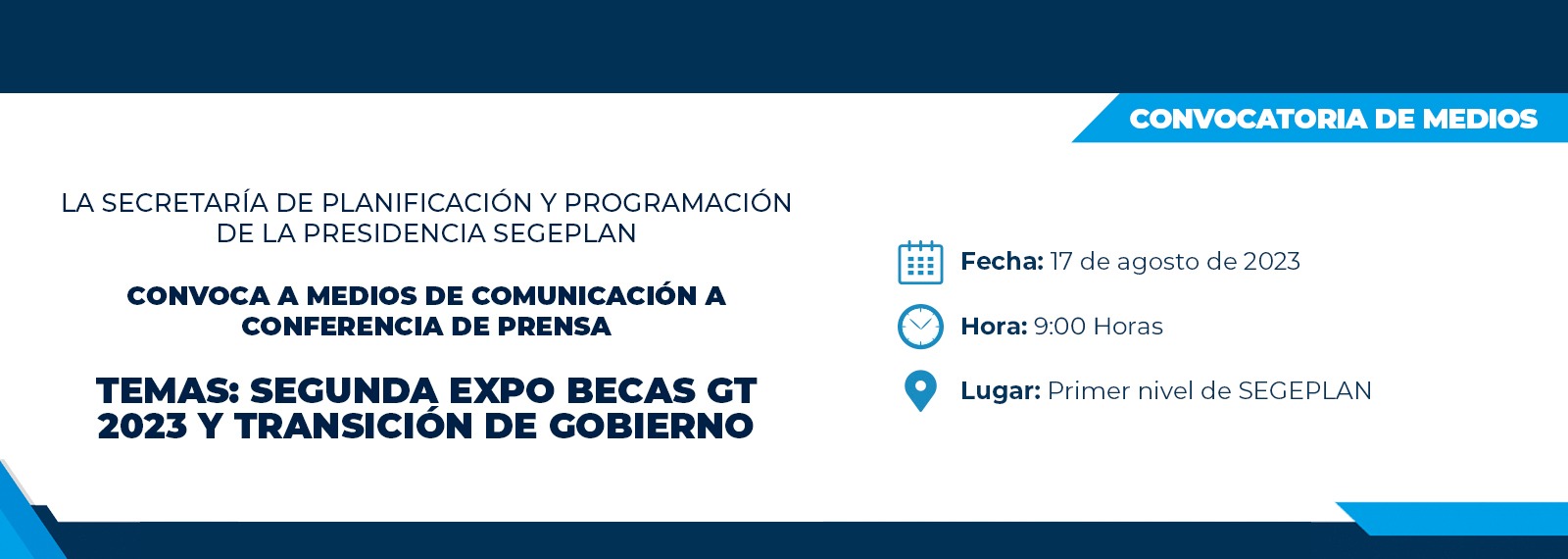 CONVOCATORIA DE MEDIOS

LA SECRETARÍA DE PLANIFICACIÓN Y PROGRAMACIÓN DE LA PRESIDENCIA SEGEPLAN

CONVOCA A MEDIOS DE COMUNICACIÓN A CONFERENCIA DE PRENSA

TEMAS: SEGUNDA EXPO BECAS GT 2023 Y TRANSICIÓN DE GOBIERNO

Fecha: 17 de agosto de 2023

Hora: 9:00 Horas

Lugar: Primer nivel de SEGEPLAN